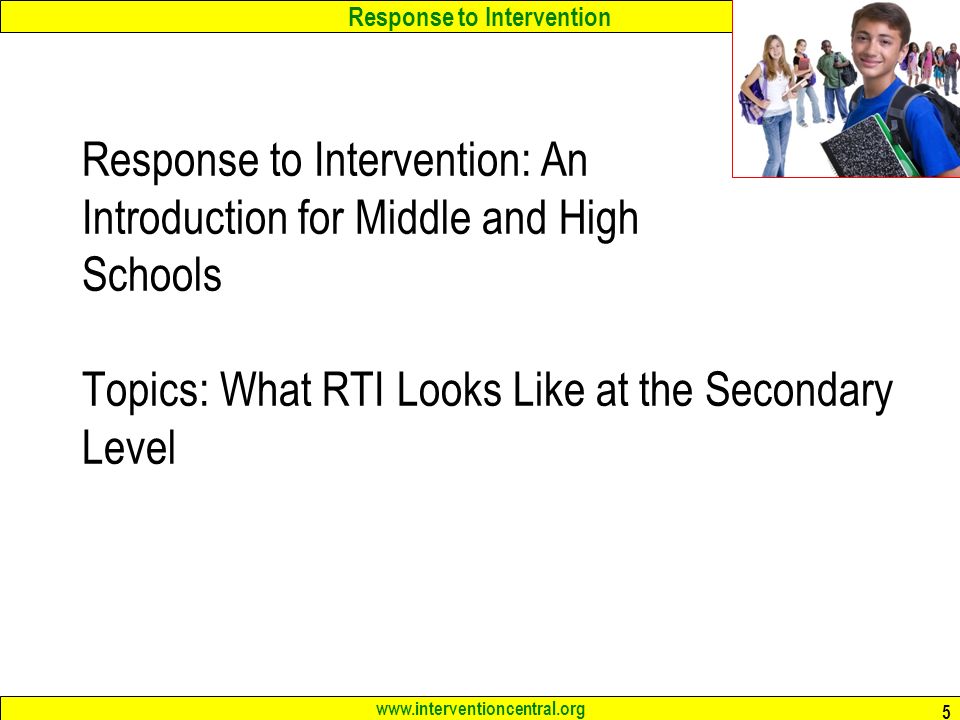 Response to Intervention

Response to Intervention: An Introduction for Middle and High Schools

Topics: What RTI Looks Like at the Secondary Level

www.interventioncentral.org

5